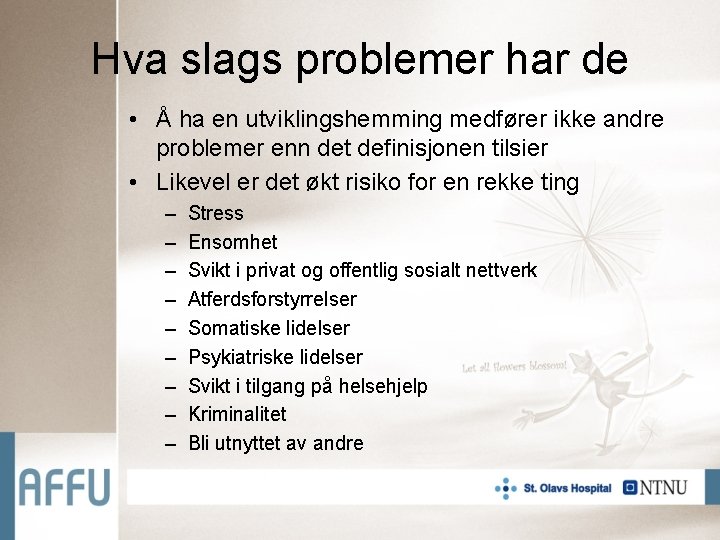 Hva slags problemer har de

• Å ha en utviklingshemming medfører ikke andre problemer enn det definisjonen tilsier
• Likevel er det økt risiko for en rekke ting
– Stress
– Ensomhet
– Svikt i privat og offentlig sosialt nettverk
– Atferdsforstyrrelser
– Somatiske lidelser
– Psykiatriske lidelser
– Svikt i tilgang på helsehjelp
– Kriminalitet
– Bli utnyttet av andre

Let all flowers blossom!

AFFU

St. Olavs Hospital NTNU